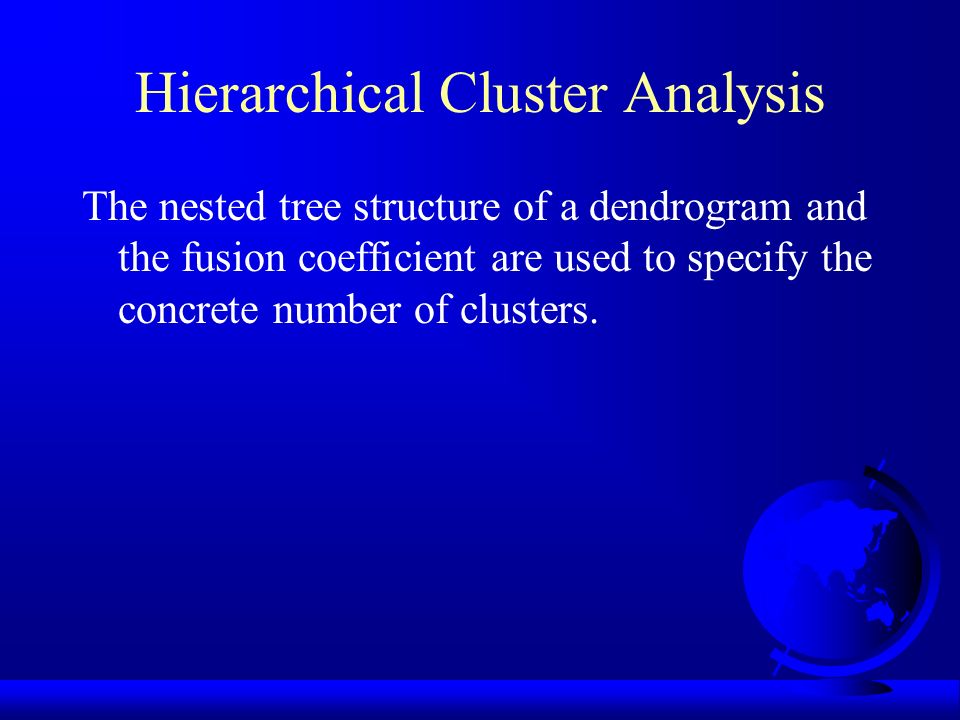 Hierarchical Cluster Analysis

The nested tree structure of a dendrogram and the fusion coefficient are used to specify the concrete number of clusters.